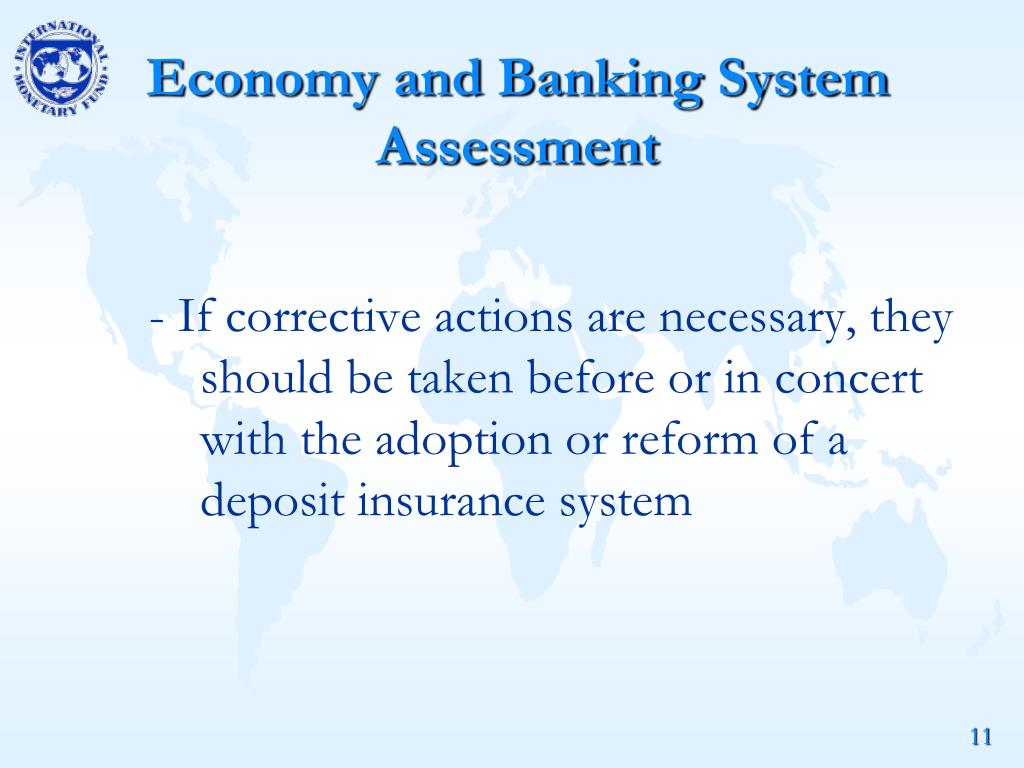 INTERNATIONAL MONETARY FUND

Economy and Banking System Assessment

- If corrective actions are necessary, they should be taken before or in concert with the adoption or reform of a deposit insurance system

11